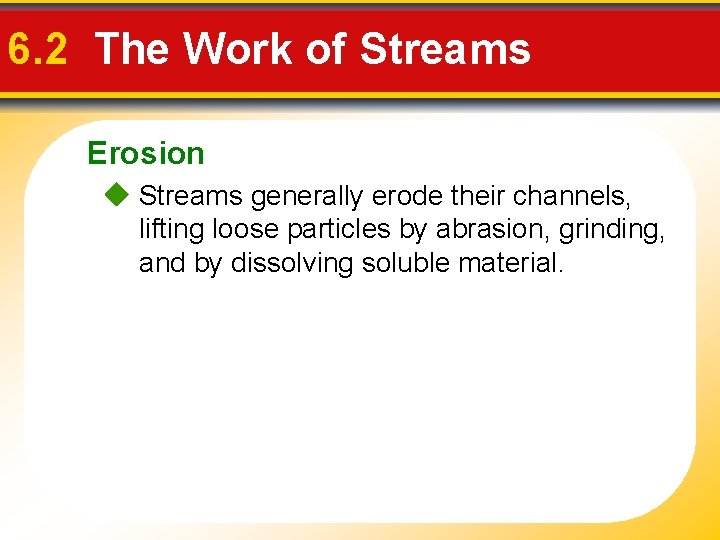 6.2 The Work of Streams

Erosion

◆ Streams generally erode their channels, lifting loose particles by abrasion, grinding, and by dissolving soluble material.